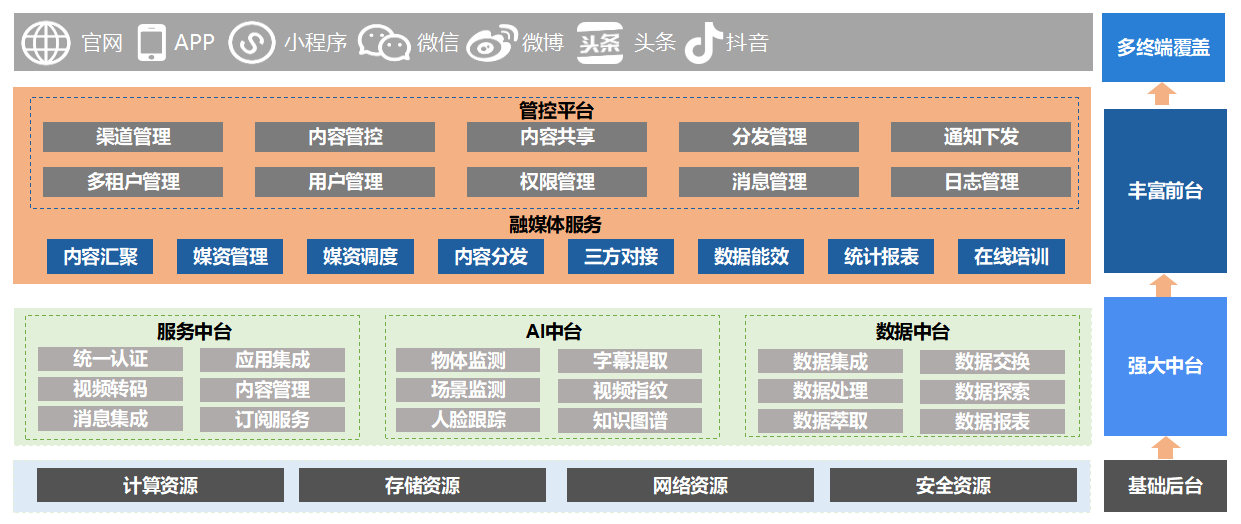 官网 APP 小程序 微信 微博 头条 头条 抖音

多终端覆盖

管控平台

渠道管理 内容管控 内容共享 分发管理 通知下发

多租户管理 用户管理 权限管理 消息管理 日志管理

融媒体服务

内容汇聚 媒资管理 媒资调度 内容分发 三方对接 数据能效 统计报表 在线培训

丰富前台

服务中台

统一认证 应用集成
视频转码 内容管理
消息集成 订阅服务

AI中台

物体监测 字幕提取
场景监测 视频指纹
人脸跟踪 知识图谱

数据中台

数据集成 数据交换
数据处理 数据探索
数据萃取 数据报表

强大中台

计算资源 存储资源 网络资源 安全资源

基础后台